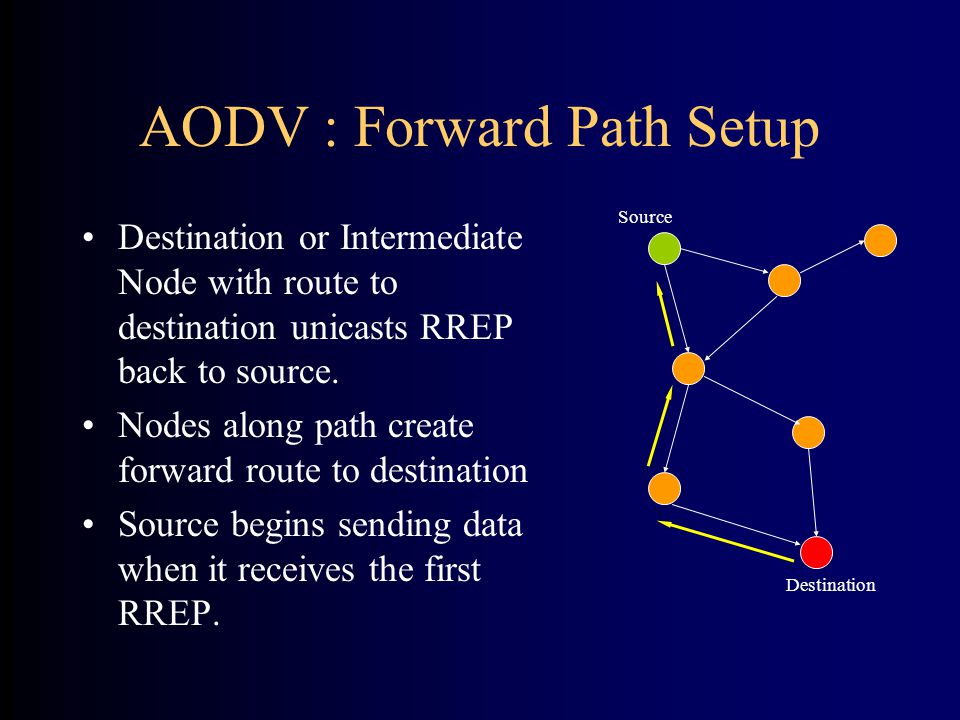 AODV : Forward Path Setup

• Destination or Intermediate Node with route to destination unicasts RREP back to source.
• Nodes along path create forward route to destination
• Source begins sending data when it receives the first RREP.

Source

Destination